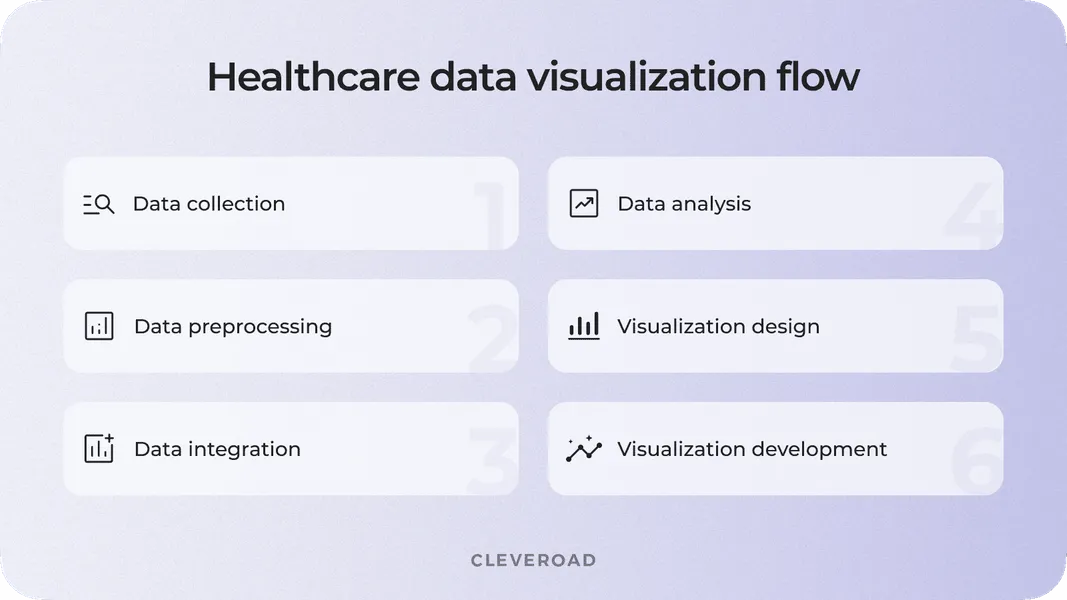 Healthcare data visualization flow

Data collection 1

Data preprocessing 2

Data integration 3

Data analysis 4

Visualization design 5

Visualization development 6

CLEVEROAD